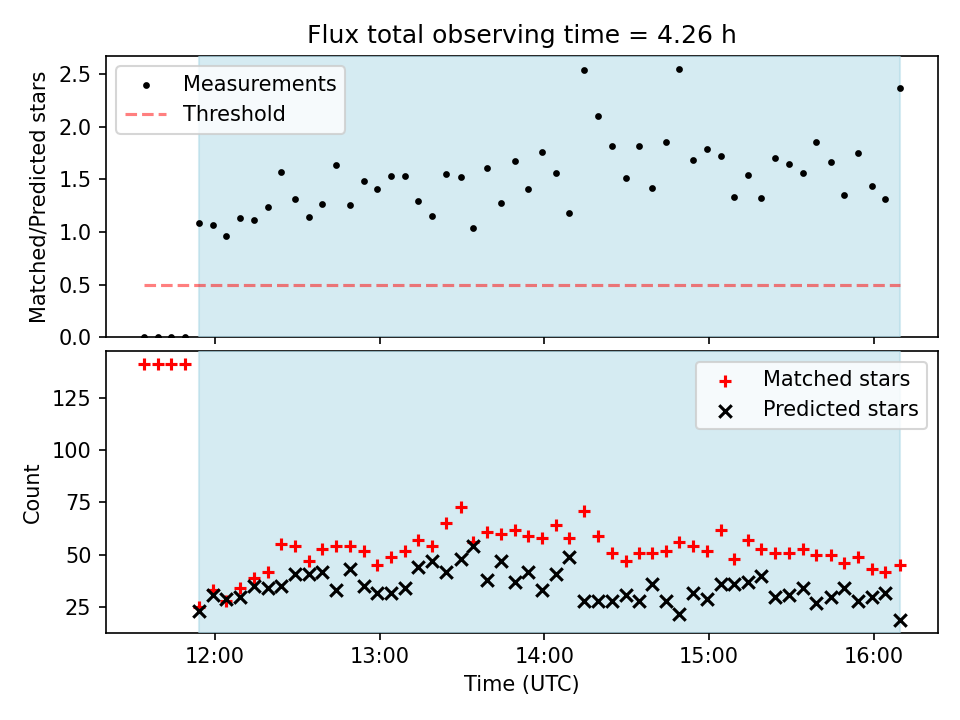 Flux total observing time = 4.26 h

Measurements
Threshold

Matched/Predicted stars

2.5
2.0
1.5
1.0
0.5
0.0

Matched stars
Predicted stars

Count

125
100
75
50
25

12:00
13:00
14:00
15:00
16:00

Time (UTC)